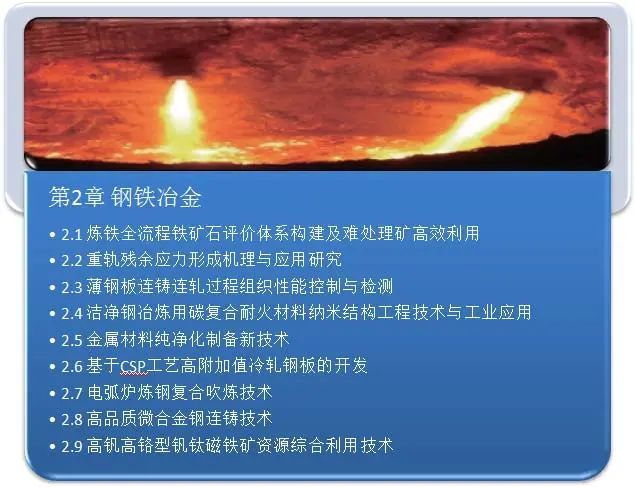 第2章 钢铁冶金

• 2.1 炼铁全流程铁矿石评价体系构建及难处理矿高效利用
• 2.2 重轨残余应力形成机理与应用研究
• 2.3 薄钢板连铸连轧过程组织性能控制与检测
• 2.4 洁净钢冶炼用碳复合耐火材料纳米结构工程技术与工业应用
• 2.5 金属材料纯净化制备新技术
• 2.6 基于CSP工艺高附加值冷轧钢板的开发
• 2.7 电弧炉炼钢复合吹炼技术
• 2.8 高品质微合金钢连铸技术
• 2.9 高钒高铬型钒钛磁铁矿资源综合利用技术